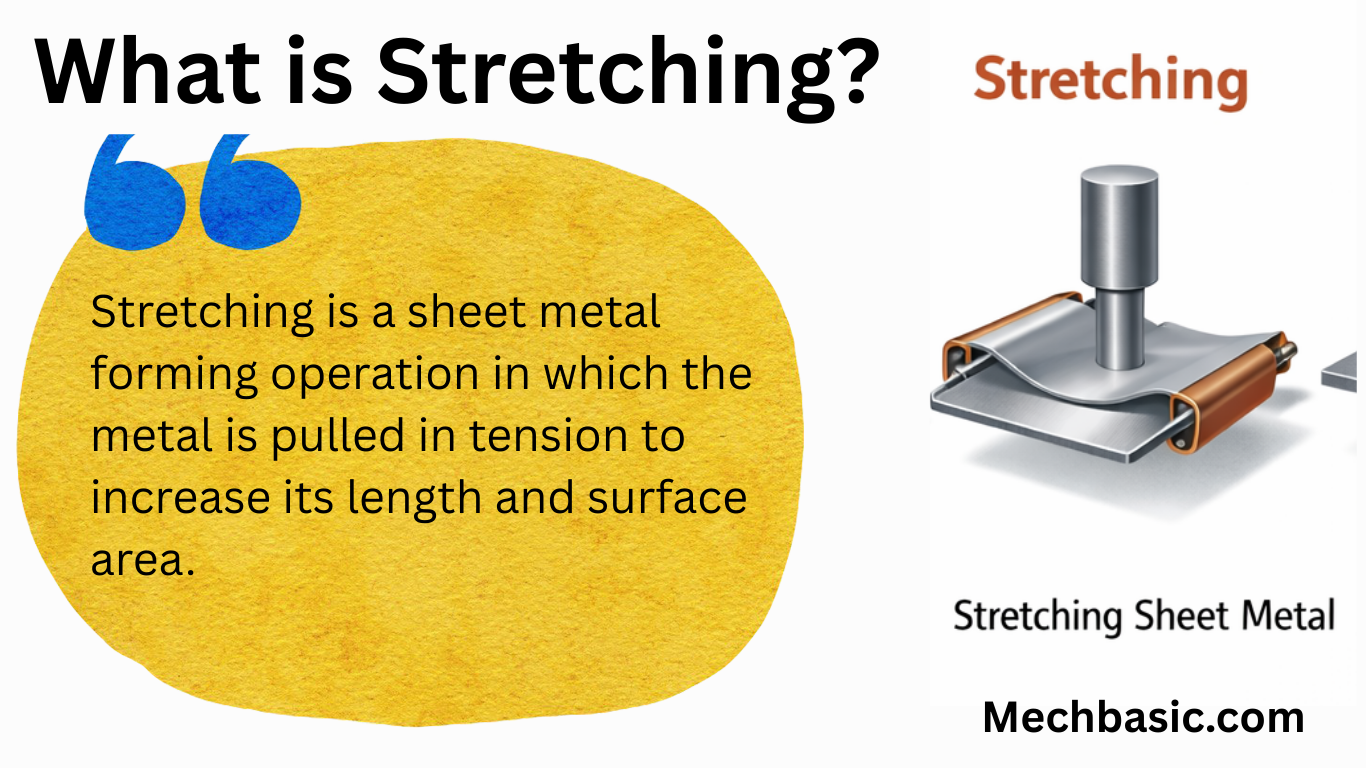 What is Stretching?

Stretching is a sheet metal forming operation in which the metal is pulled in tension to increase its length and surface area.

Stretching

Stretching Sheet Metal

Mechbasic.com